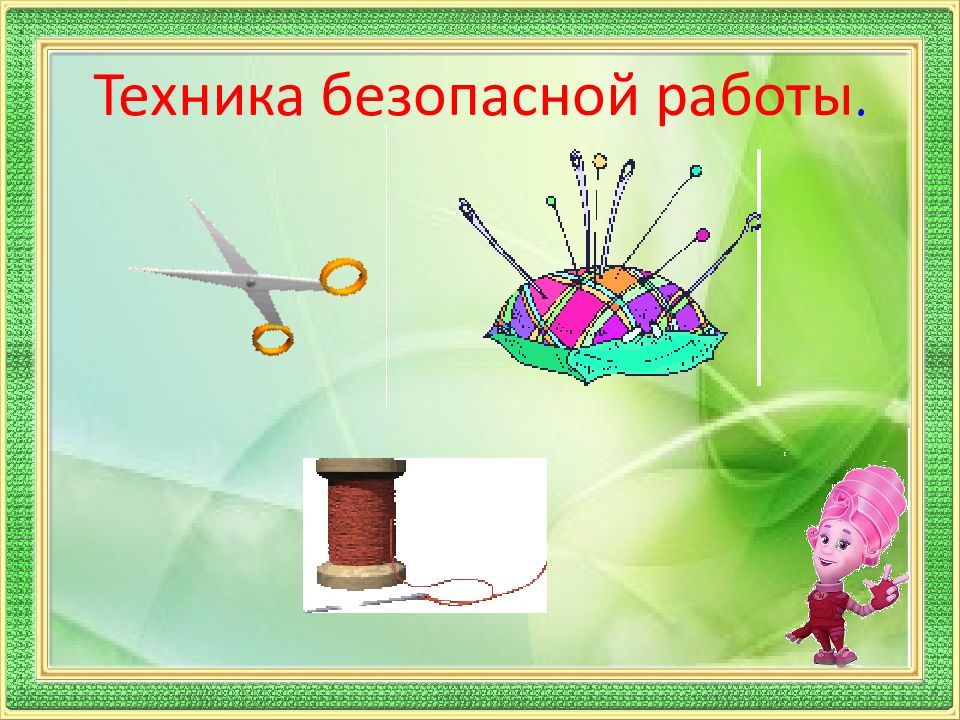 Техника безопасной работы.